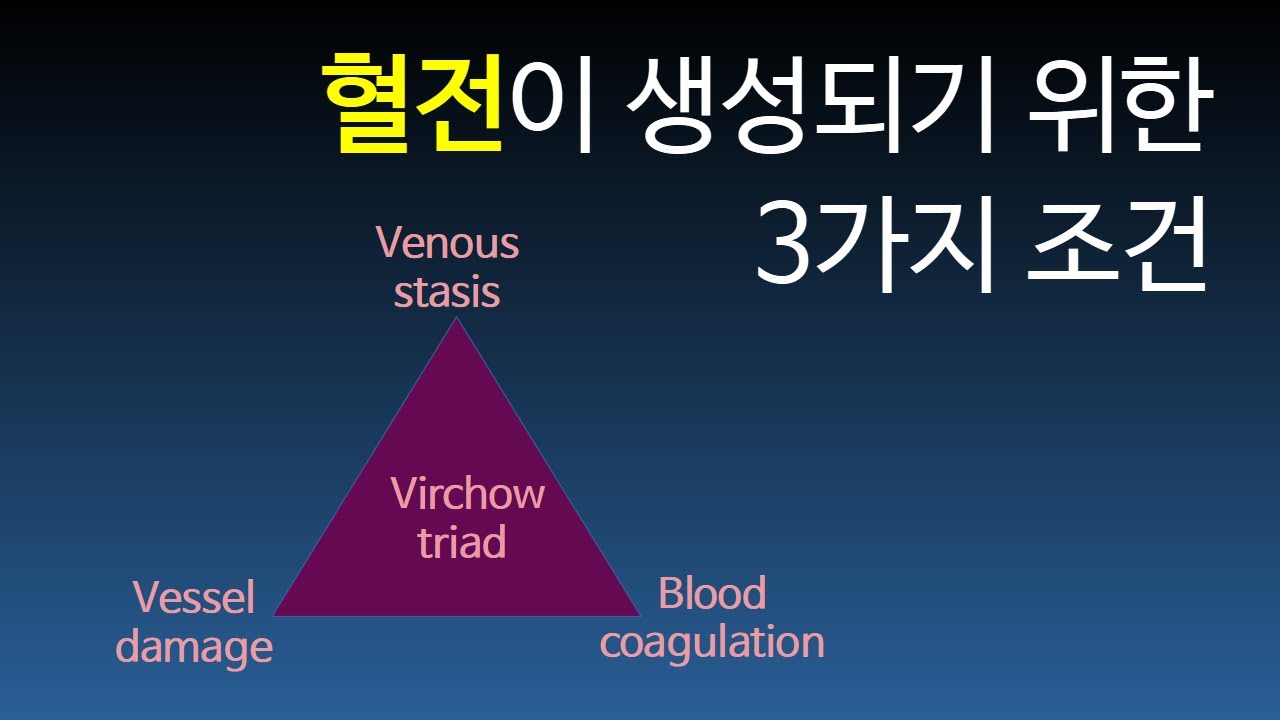 혈전이 생성되기 위한 3가지 조건

Venous stasis

Virchow triad

Vessel damage

Blood coagulation